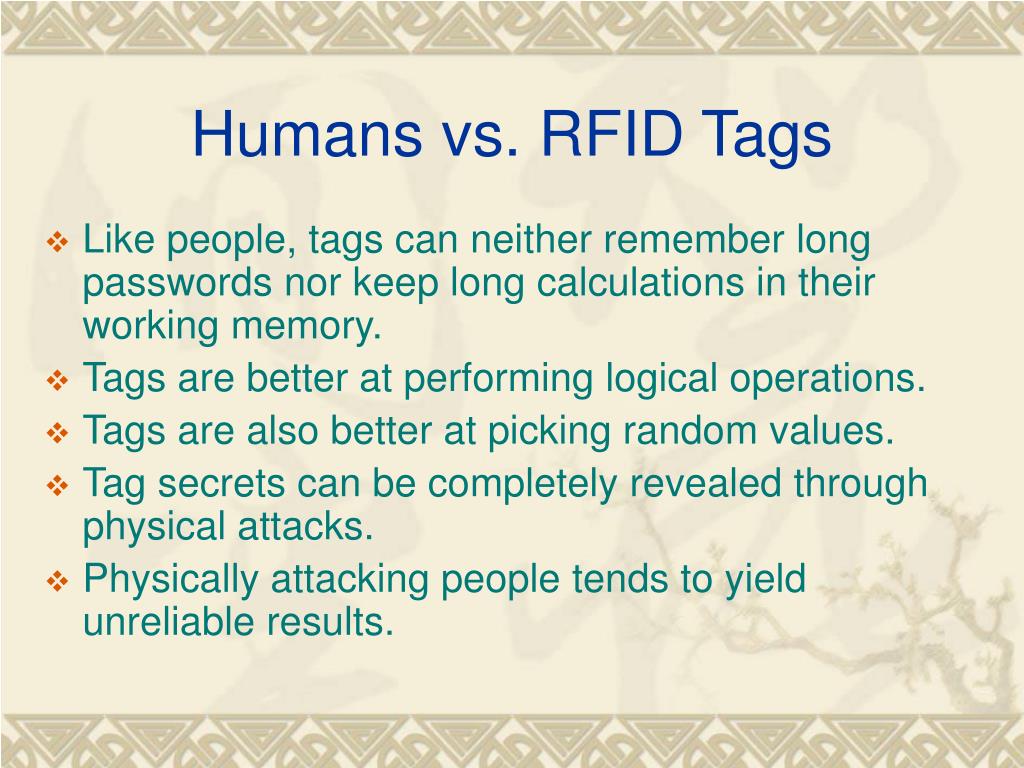 Humans vs. RFID Tags

❖ Like people, tags can neither remember long passwords nor keep long calculations in their working memory.
❖ Tags are better at performing logical operations.
❖ Tags are also better at picking random values.
❖ Tag secrets can be completely revealed through physical attacks.
❖ Physically attacking people tends to yield unreliable results.